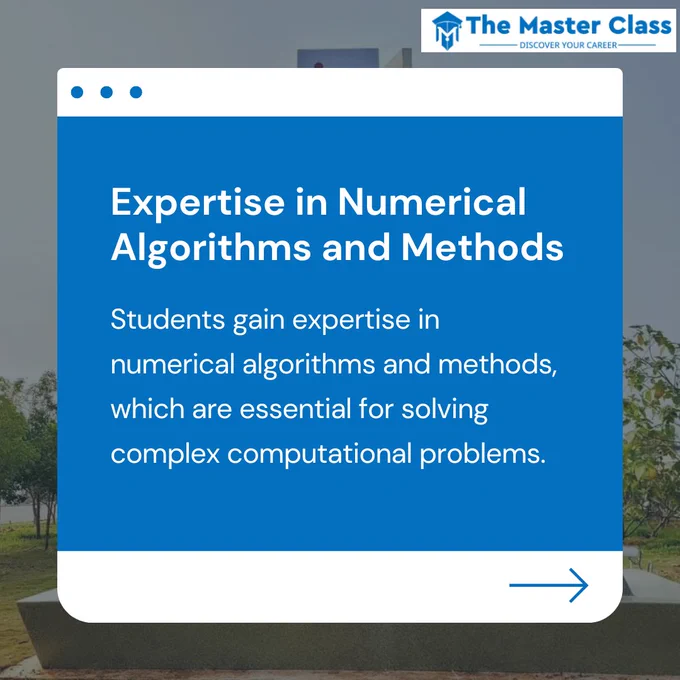 The Master Class
DISCOVER YOUR CAREER

Expertise in Numerical Algorithms and Methods

Students gain expertise in numerical algorithms and methods, which are essential for solving complex computational problems.